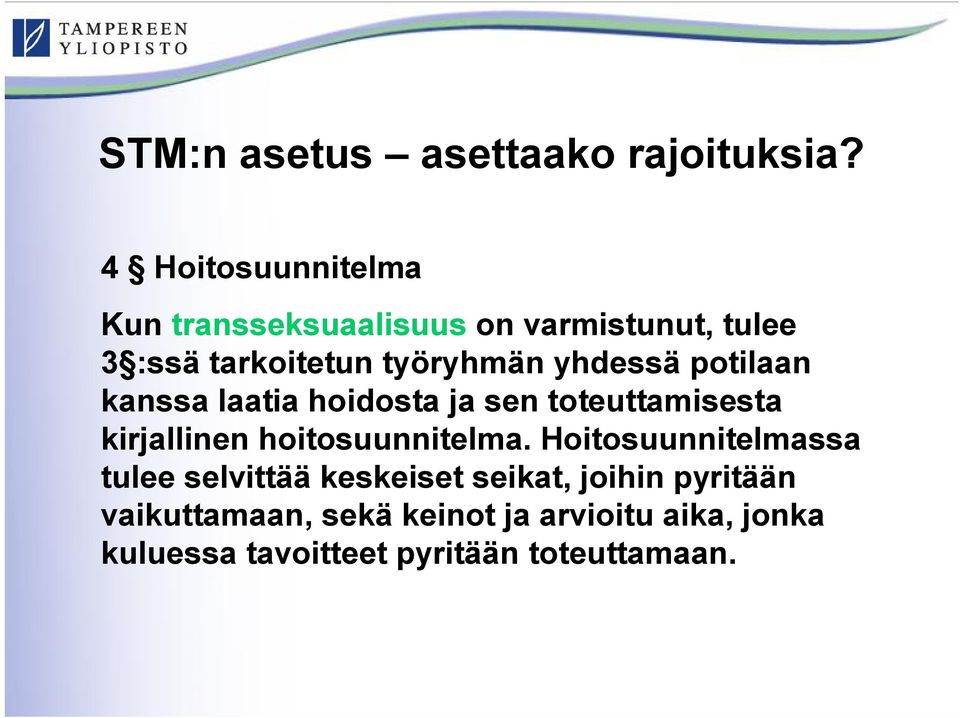 TAMPEREEN YLIOPISTO

STM:n asetus – asettaako rajoituksia?

4 § Hoitosuunnitelma

Kun transseksuaalisuus on varmistunut, tulee 3§:ssä tarkoitetun työryhmän yhdessä potilaan kanssa laatia hoidosta ja sen toteuttamisesta kirjallinen hoitosuunnitelma. Hoitosuunnitelmassa tulee selvittää keskeiset seikat, joihin pyritään vaikuttamaan, sekä keinot ja arvioitu aika, jonka kuluessa tavoitteet pyritään toteuttamaan.